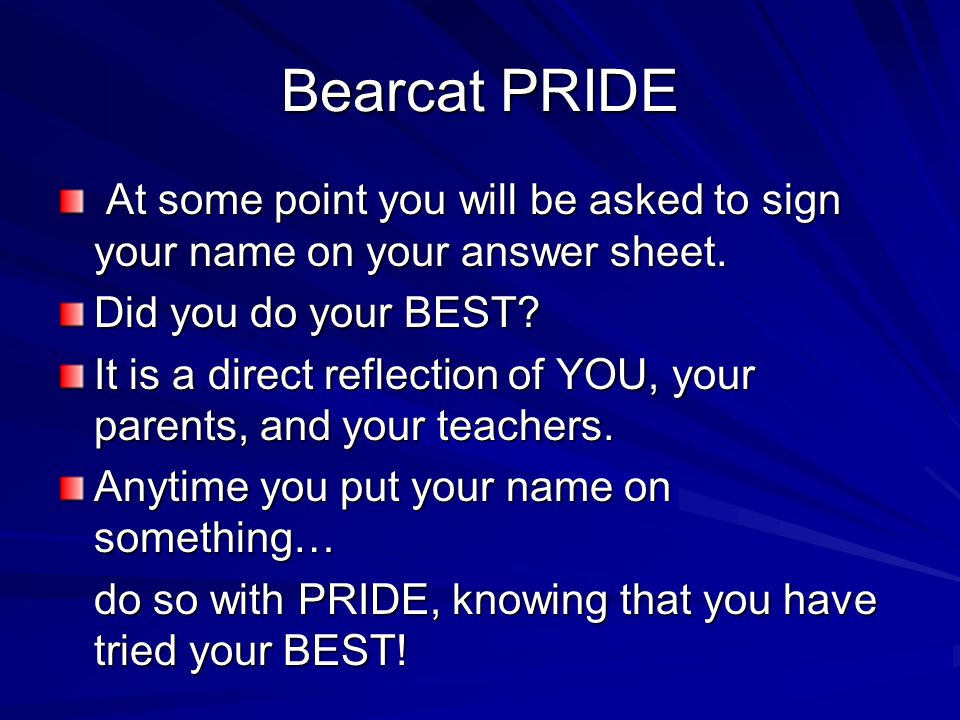 Bearcat PRIDE

At some point you will be asked to sign your name on your answer sheet.

Did you do your BEST?

It is a direct reflection of YOU, your parents, and your teachers.

Anytime you put your name on something…

do so with PRIDE, knowing that you have tried your BEST!